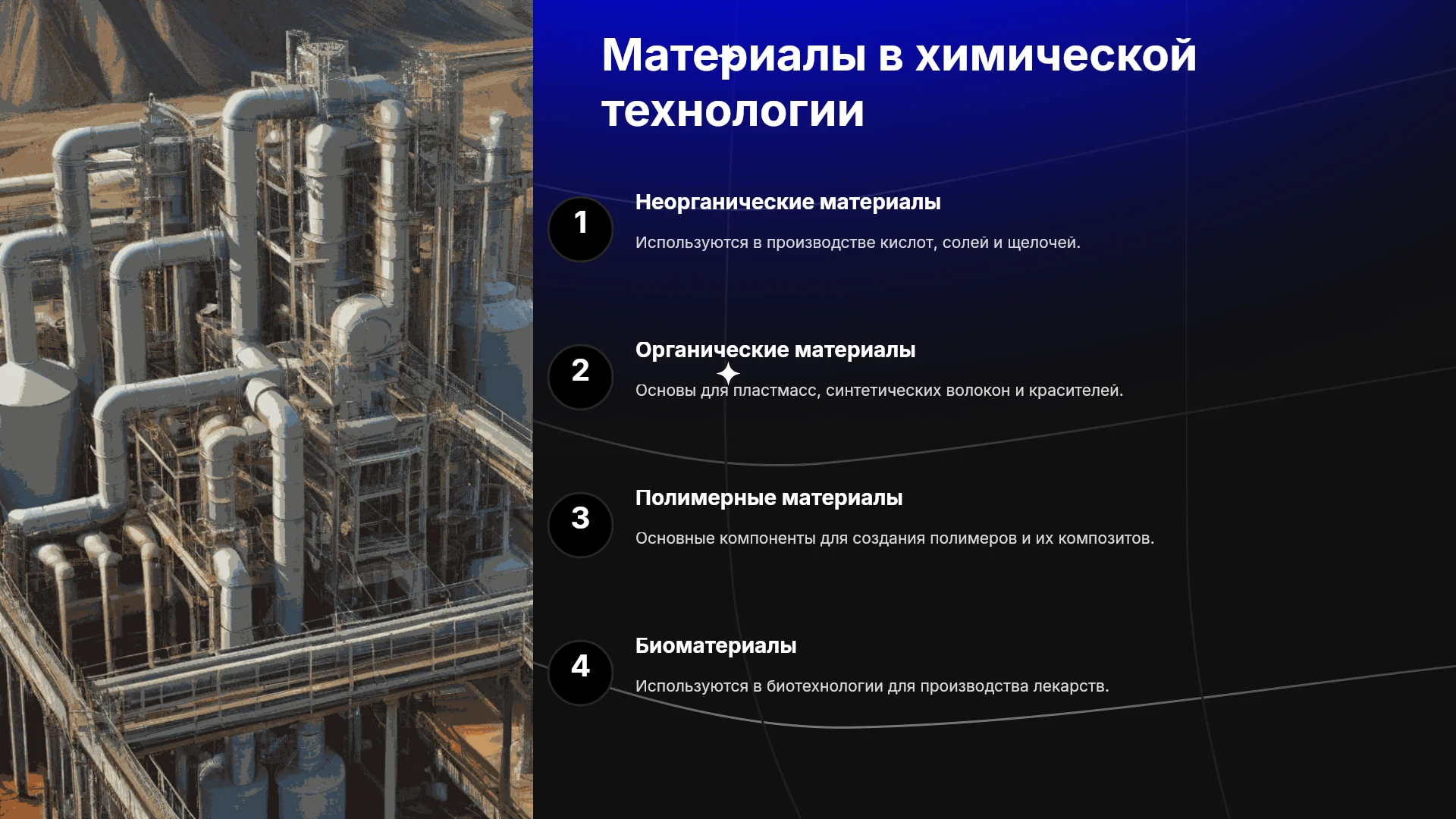 Материалы в химической технологии

1

Неорганические материалы

Используются в производстве кислот, солей и щелочей.

2

Органические материалы

Основы для пластмасс, синтетических волокон и красителей.

3

Полимерные материалы

Основные компоненты для создания полимеров и их композитов.

4

Биоматериалы

Используются в биотехнологии для производства лекарств.